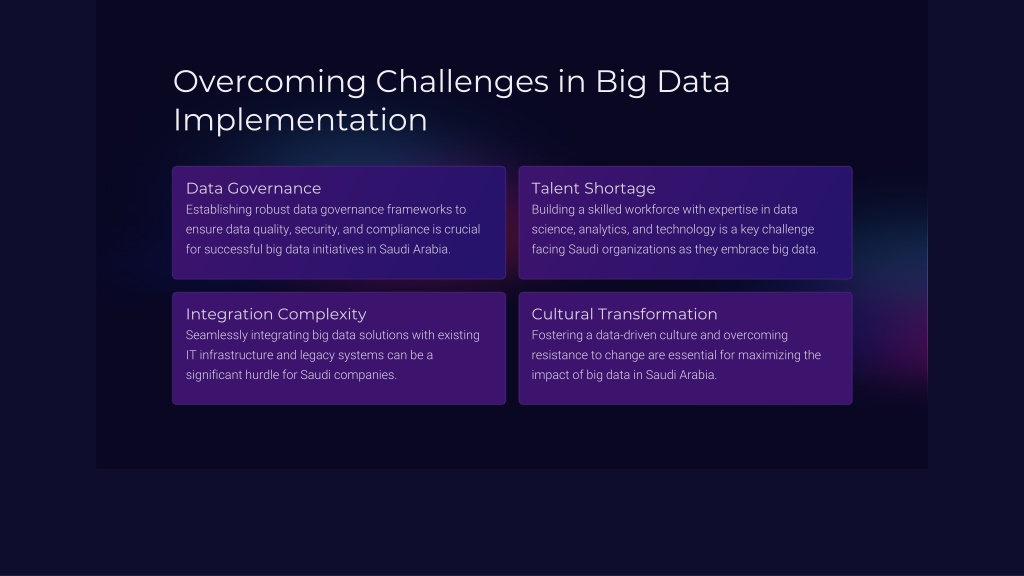 Overcoming Challenges in Big Data Implementation

Data Governance
Establishing robust data governance frameworks to ensure data quality, security, and compliance is crucial for successful big data initiatives in Saudi Arabia.

Talent Shortage
Building a skilled workforce with expertise in data science, analytics, and technology is a key challenge facing Saudi organizations as they embrace big data.

Integration Complexity
Seamlessly integrating big data solutions with existing IT infrastructure and legacy systems can be a significant hurdle for Saudi companies.

Cultural Transformation
Fostering a data-driven culture and overcoming resistance to change are essential for maximizing the impact of big data in Saudi Arabia.